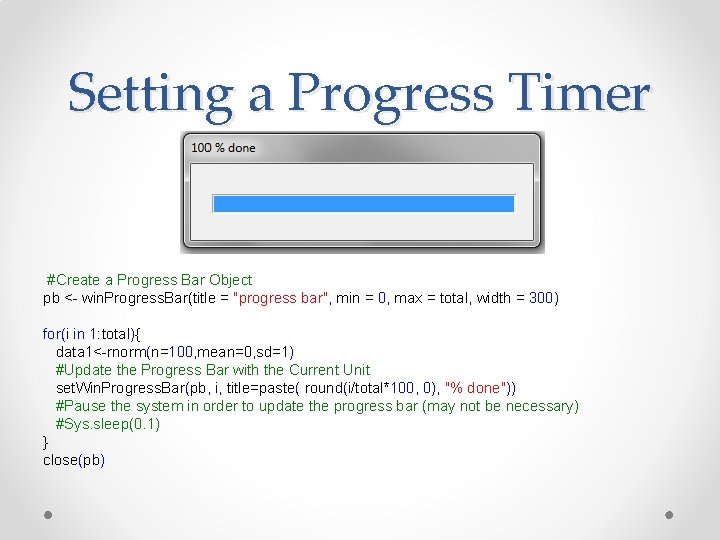 Setting a Progress Timer

100 % done

#Create a Progress Bar Object
pb <- winProgressBar(title = "progress bar", min = 0, max = total, width = 300)

for(i in 1:total){
data1<-rnorm(n=100,mean=0,sd=1)
#Update the Progress Bar with the Current Unit
setWinProgressBar(pb, i, title=paste( round(i/total*100, 0), "% done"))
#Pause the system in order to update the progress bar (may not be necessary)
#Sys.sleep(0.1)
}
close(pb)